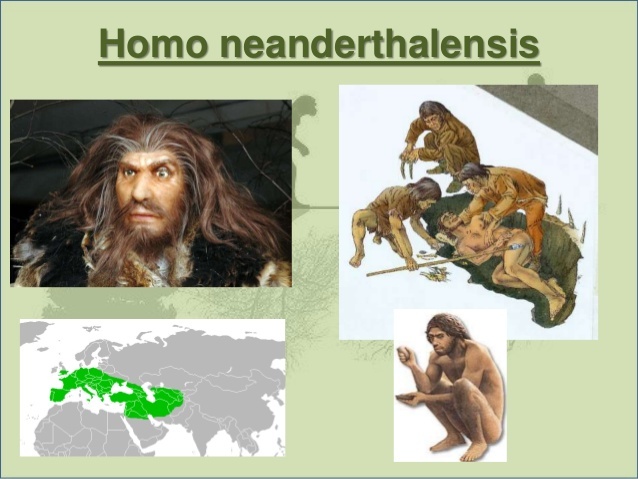 Homo neanderthalensis